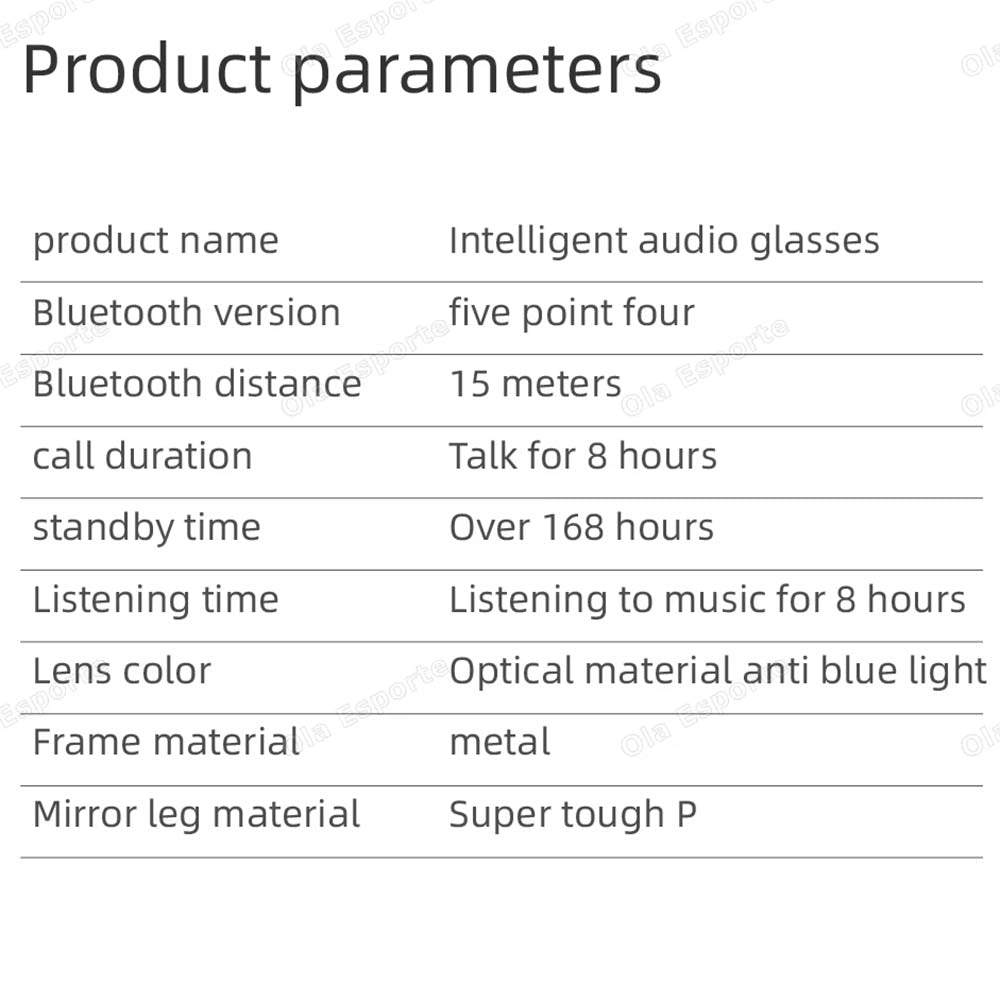 Product parameters

| product name | Intelligent audio glasses |
|---|---|
| Bluetooth version | five point four |
| Bluetooth distance | 15 meters |
| call duration | Talk for 8 hours |
| standby time | Over 168 hours |
| Listening time | Listening to music for 8 hours |
| Lens color | Optical material anti blue light |
| Frame material | metal |
| Mirror leg material | Super tough P |

Ola Esporte